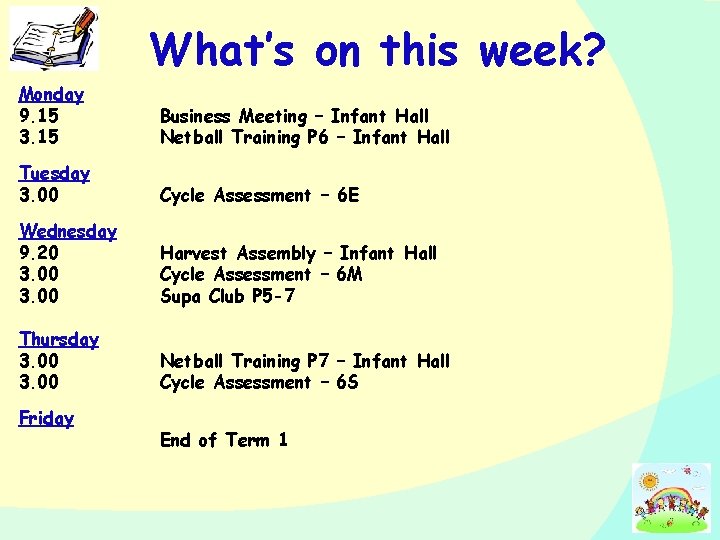 What's on this week?

Monday
9.15 Business Meeting – Infant Hall
3.15 Netball Training P6 – Infant Hall

Tuesday
3.00 Cycle Assessment – 6E

Wednesday
9.20 Harvest Assembly – Infant Hall
3.00 Cycle Assessment – 6M
3.00 Supa Club P5-7

Thursday
3.00 Netball Training P7 – Infant Hall
3.00 Cycle Assessment – 6S

Friday
End of Term 1